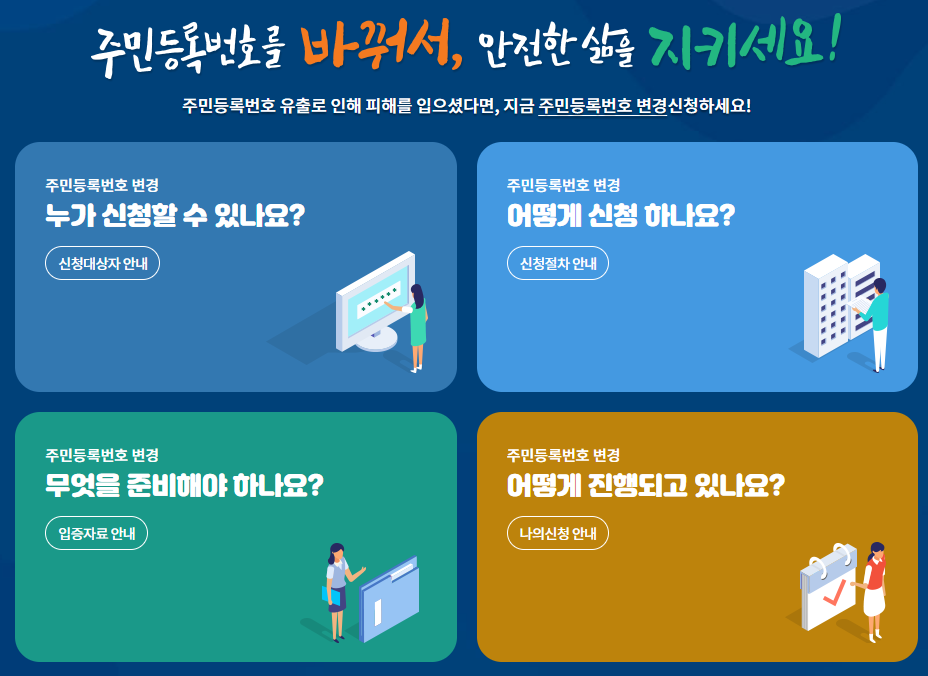 주민등록번호를 바꿔서, 안전한 삶을 지키세요!

주민등록번호 유출로 인해 피해를 입으셨다면, 지금 주민등록번호 변경신청하세요!

주민등록번호 변경
누가 신청할 수 있나요?
신청대상자 안내

주민등록번호 변경
어떻게 신청 하나요?
신청절차 안내

주민등록번호 변경
무엇을 준비해야 하나요?
입증자료 안내

주민등록번호 변경
어떻게 진행되고 있나요?
나의신청 안내